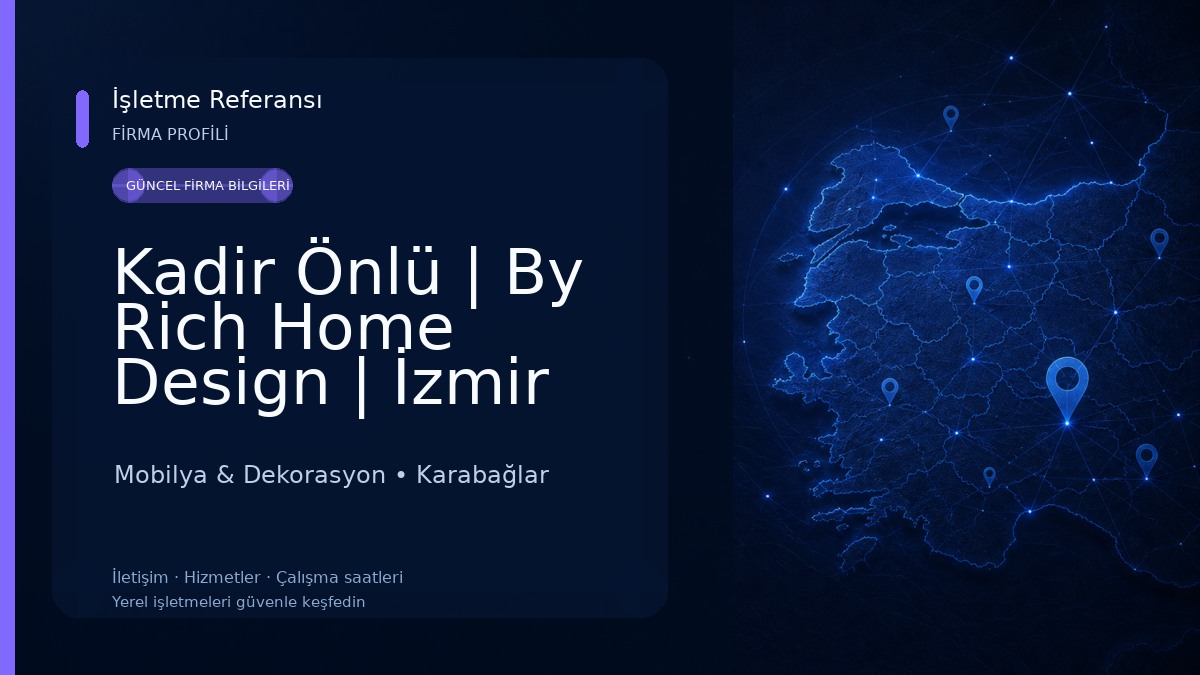 İşletme Referansı
FİRMA PROFİLİ

GÜNCEL FİRMA BİLGİLERİ

Kadir Önlü | By Rich Home Design | İzmir

Mobilya & Dekorasyon • Karabağlar

İletişim · Hizmetler · Çalışma saatleri
Yerel işletmeleri güvenle keşfedin